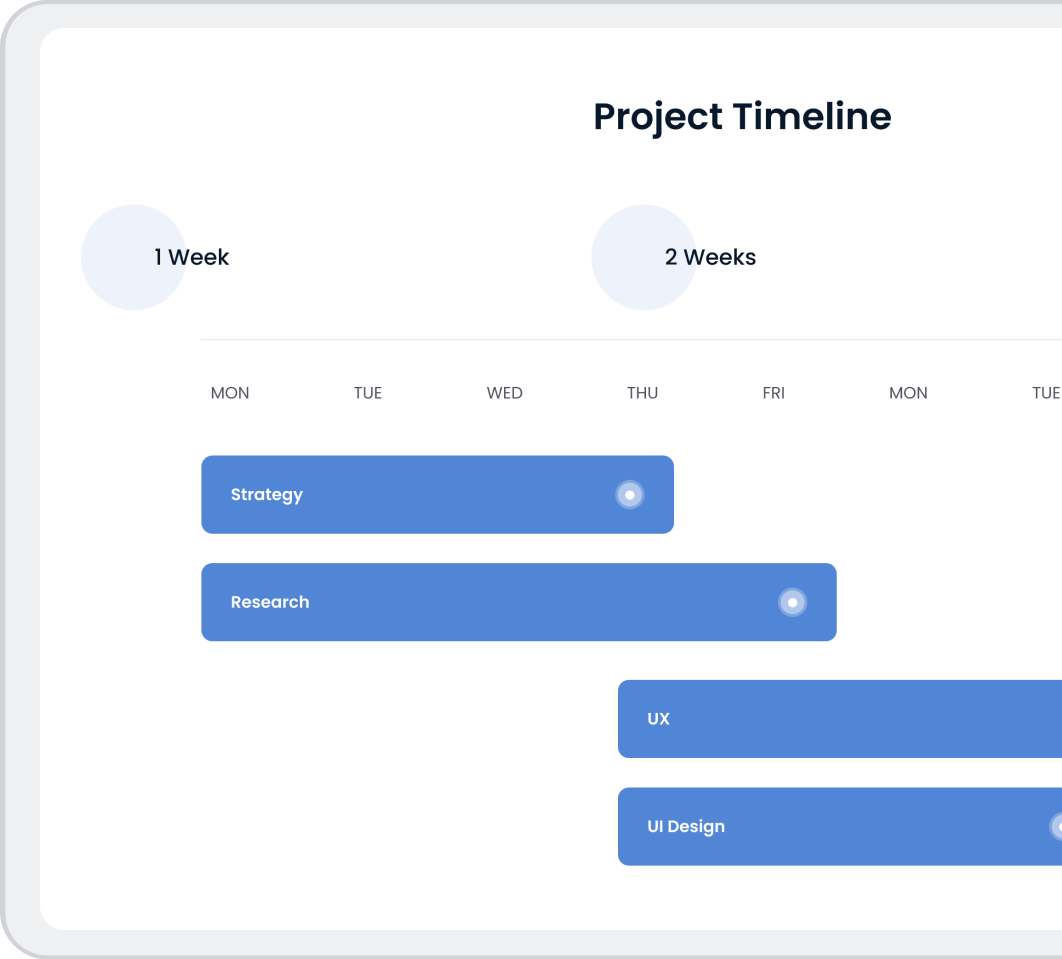 Project Timeline

1 Week

2 Weeks

MON TUE WED THU FRI MON TUE

Strategy

Research

UX

UI Design